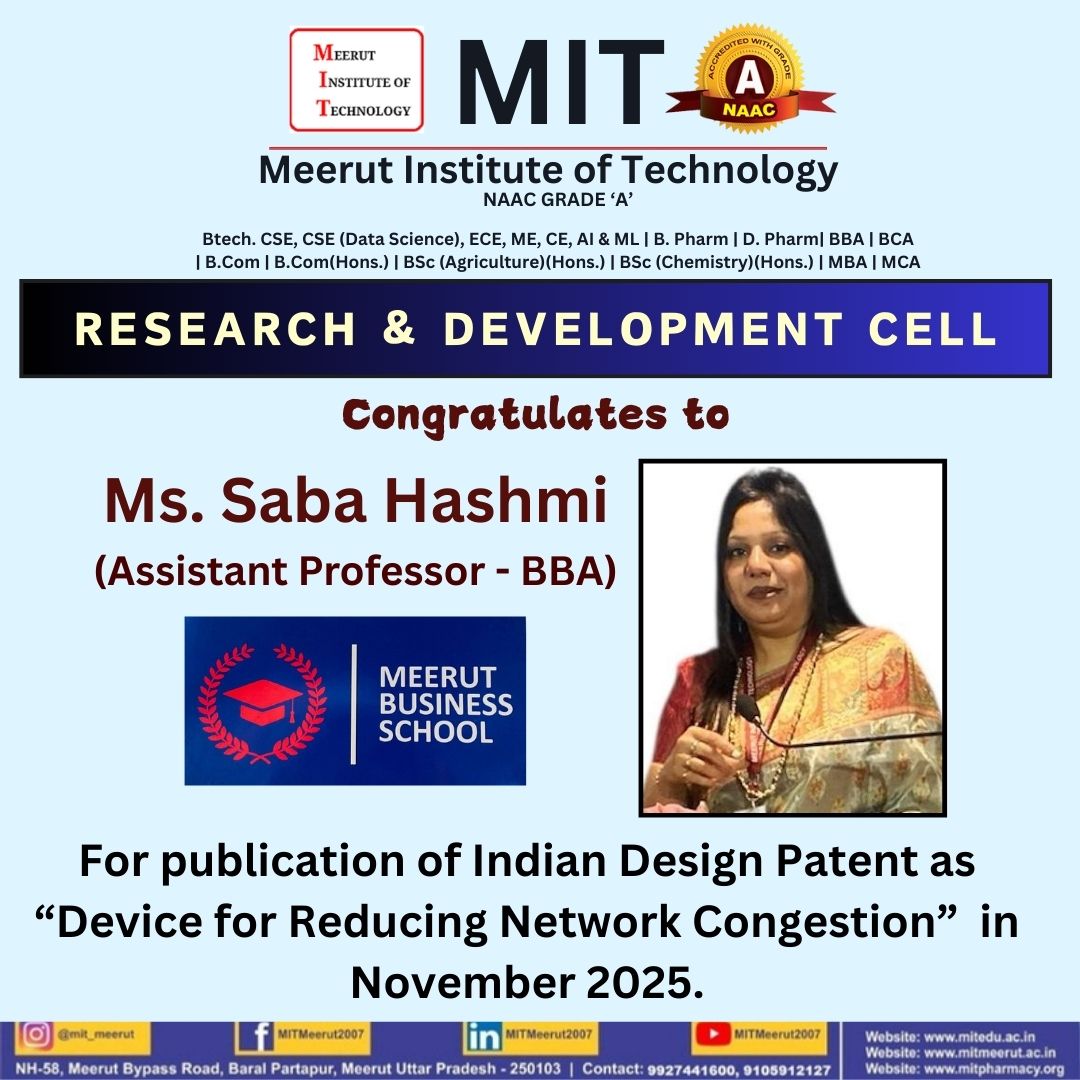 MEERUT INSTITUTE OF TECHNOLOGY

MIT

ACCREDITED WITH GRADE
A
NAAC

Meerut Institute of Technology
NAAC GRADE 'A'

Btech. CSE, CSE (Data Science), ECE, ME, CE, AI & ML | B. Pharm | D. Pharm| BBA | BCA | B.Com | B.Com(Hons.) | BSc (Agriculture)(Hons.) | BSc (Chemistry)(Hons.) | MBA | MCA

RESEARCH & DEVELOPMENT CELL

Congratulates to

Ms. Saba Hashmi
(Assistant Professor - BBA)

MEERUT BUSINESS SCHOOL

For publication of Indian Design Patent as "Device for Reducing Network Congestion" in November 2025.

@mit_meerut MITMeerut2007 MITMeerut2007 MITMeerut2007
NH-58, Meerut Bypass Road, Baral Partapur, Meerut Uttar Pradesh - 250103 | Contact: 9927441600, 9105912127
Website: www.mitedu.ac.in
Website: www.mitmeerut.ac.in
Website: www.mitpharmacy.org